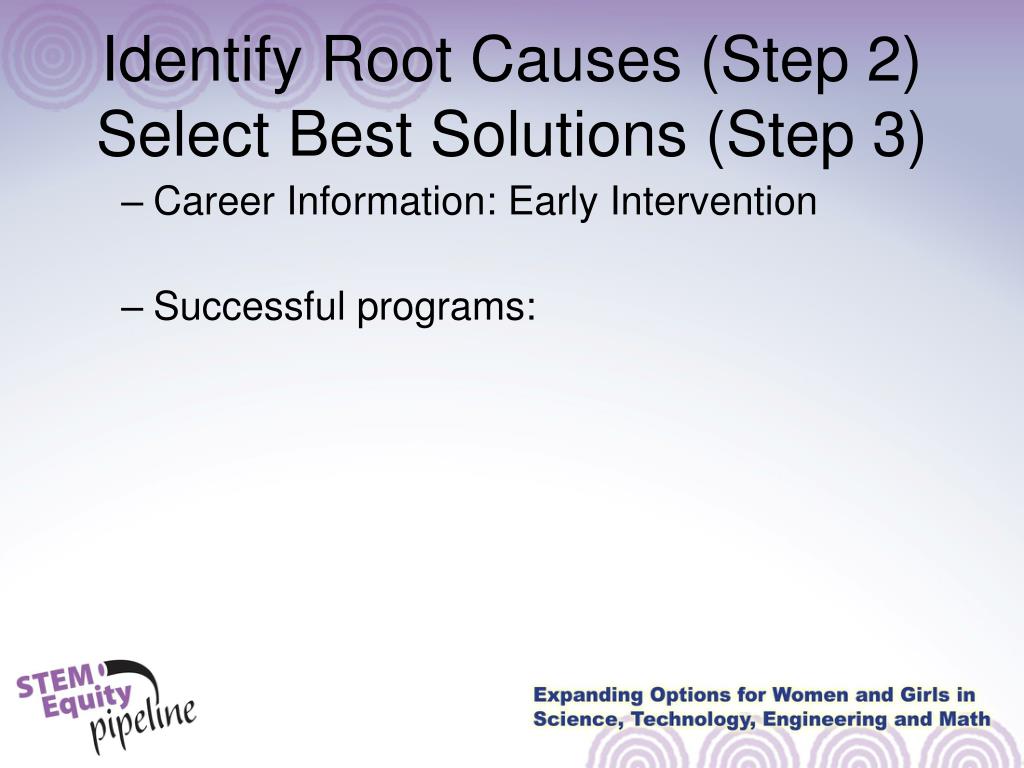 Identify Root Causes (Step 2)
Select Best Solutions (Step 3)

– Career Information: Early Intervention

– Successful programs:

STEM Equity pipeline

Expanding Options for Women and Girls in Science, Technology, Engineering and Math